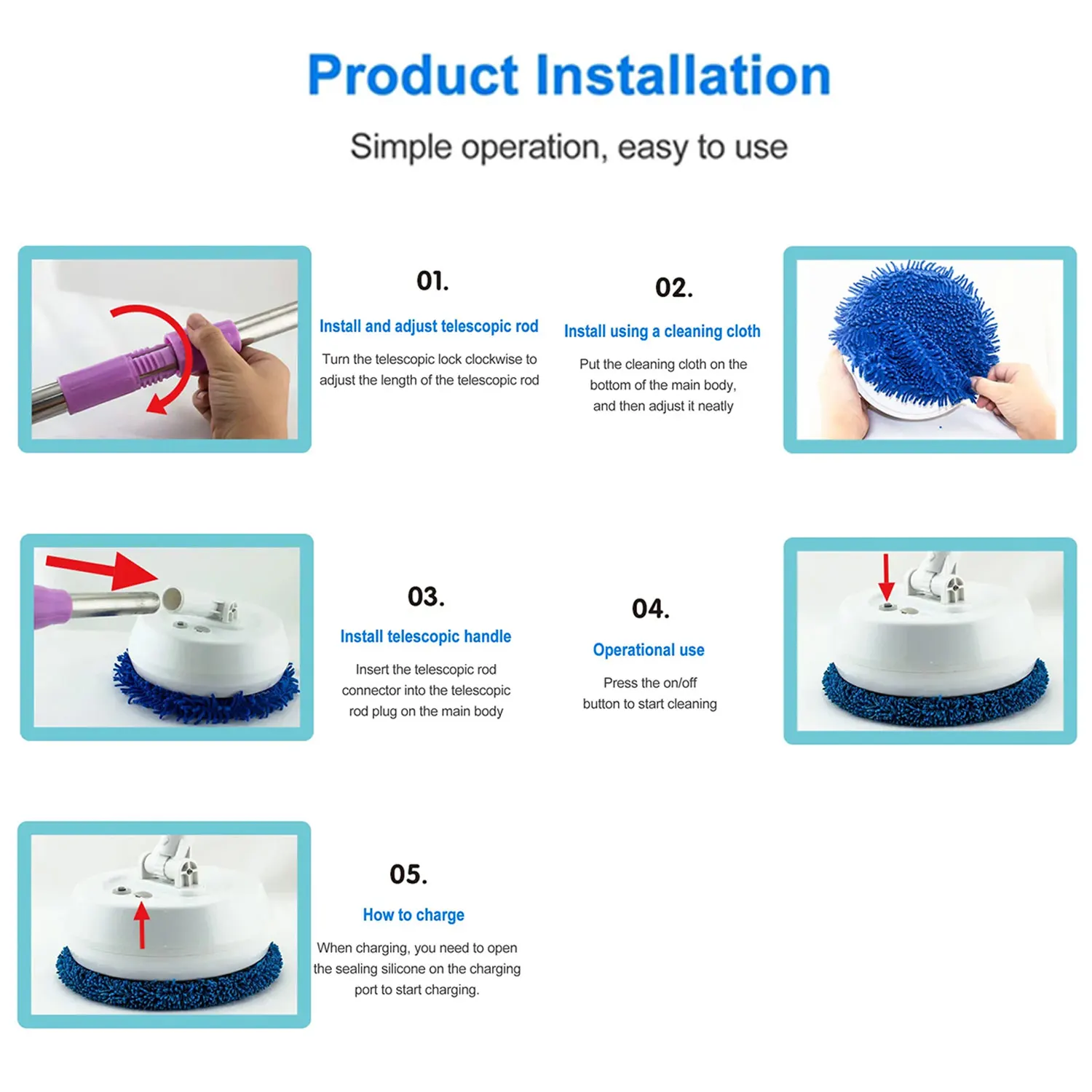 Product Installation

Simple operation, easy to use

01.

Install and adjust telescopic rod

Turn the telescopic lock clockwise to adjust the length of the telescopic rod

02.

Install using a cleaning cloth

Put the cleaning cloth on the bottom of the main body, and then adjust it neatly

03.

Install telescopic handle

Insert the telescopic rod connector into the telescopic rod plug on the main body

04.

Operational use

Press the on/off button to start cleaning

05.

How to charge

When charging, you need to open the sealing silicone on the charging port to start charging.